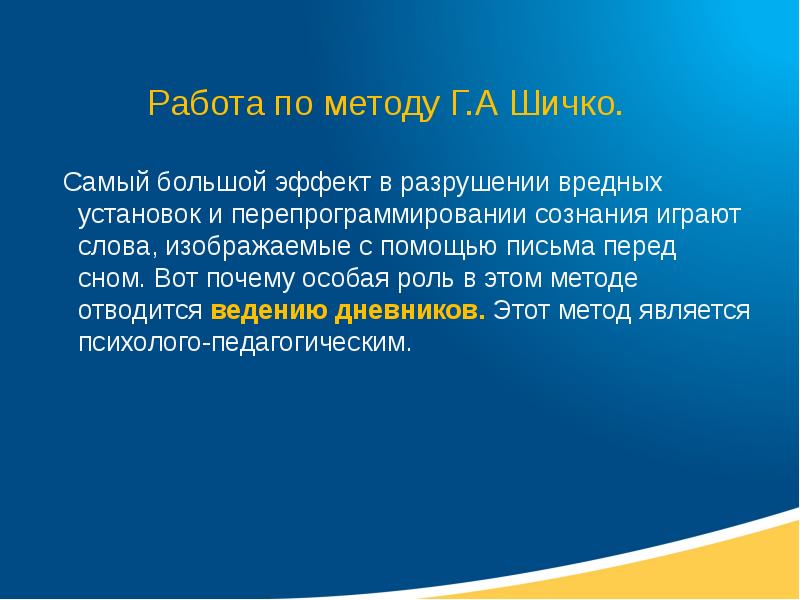 Работа по методу Г.А Шичко.

Самый большой эффект в разрушении вредных установок и перепрограммировании сознания играют слова, изображаемые с помощью письма перед сном. Вот почему особая роль в этом методе отводится ведению дневников. Этот метод является психолого-педагогическим.